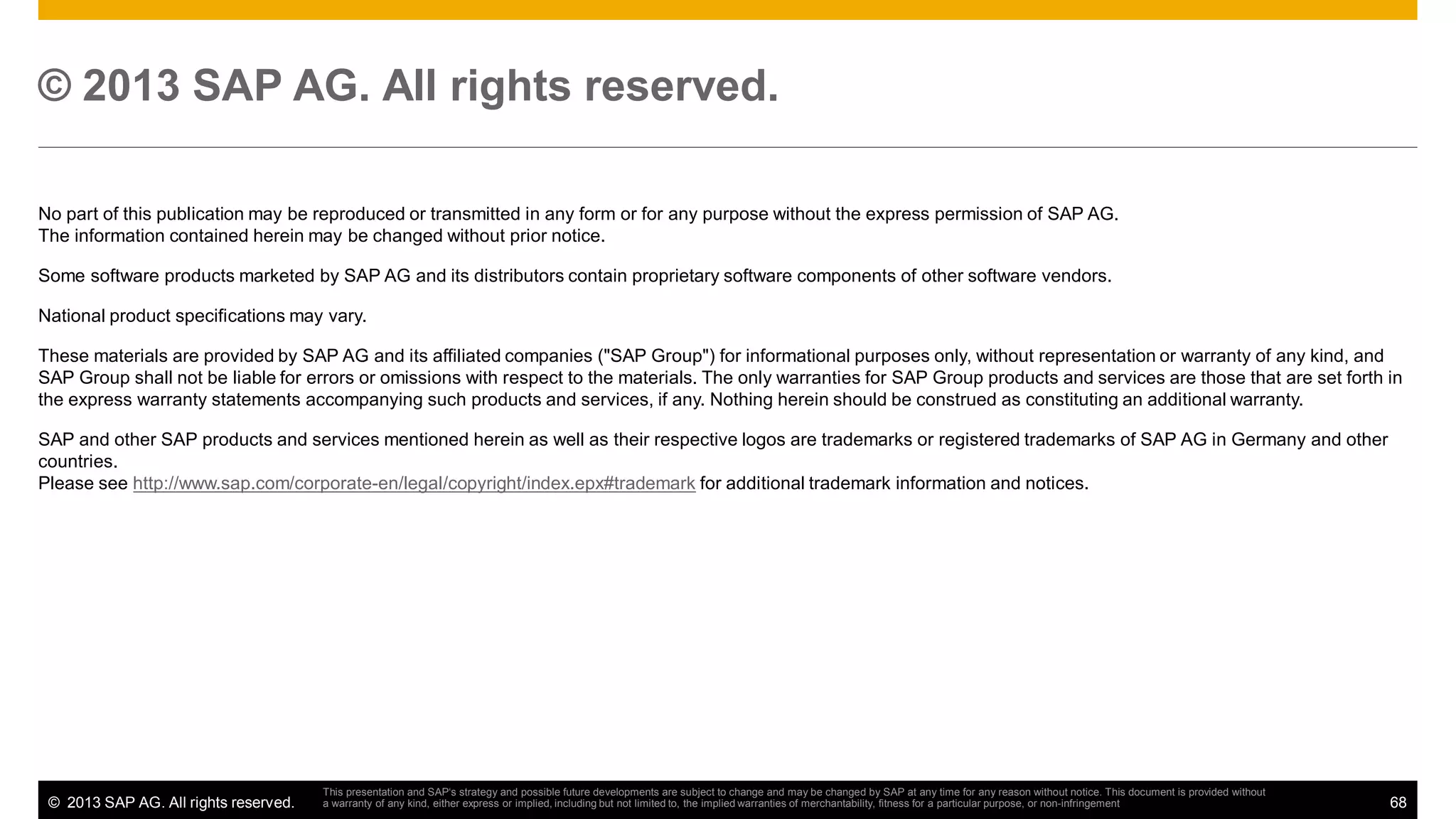 © 2013 SAP AG. All rights reserved.

No part of this publication may be reproduced or transmitted in any form or for any purpose without the express permission of SAP AG.
The information contained herein may be changed without prior notice.

Some software products marketed by SAP AG and its distributors contain proprietary software components of other software vendors.

National product specifications may vary.

These materials are provided by SAP AG and its affiliated companies ("SAP Group") for informational purposes only, without representation or warranty of any kind, and SAP Group shall not be liable for errors or omissions with respect to the materials. The only warranties for SAP Group products and services are those that are set forth in the express warranty statements accompanying such products and services, if any. Nothing herein should be construed as constituting an additional warranty.

SAP and other SAP products and services mentioned herein as well as their respective logos are trademarks or registered trademarks of SAP AG in Germany and other countries.
Please see http://www.sap.com/corporate-en/legal/copyright/index.epx#trademark for additional trademark information and notices.

© 2013 SAP AG. All rights reserved.

This presentation and SAP's strategy and possible future developments are subject to change and may be changed by SAP at any time for any reason without notice. This document is provided without a warranty of any kind, either express or implied, including but not limited to, the implied warranties of merchantability, fitness for a particular purpose, or non-infringement

68